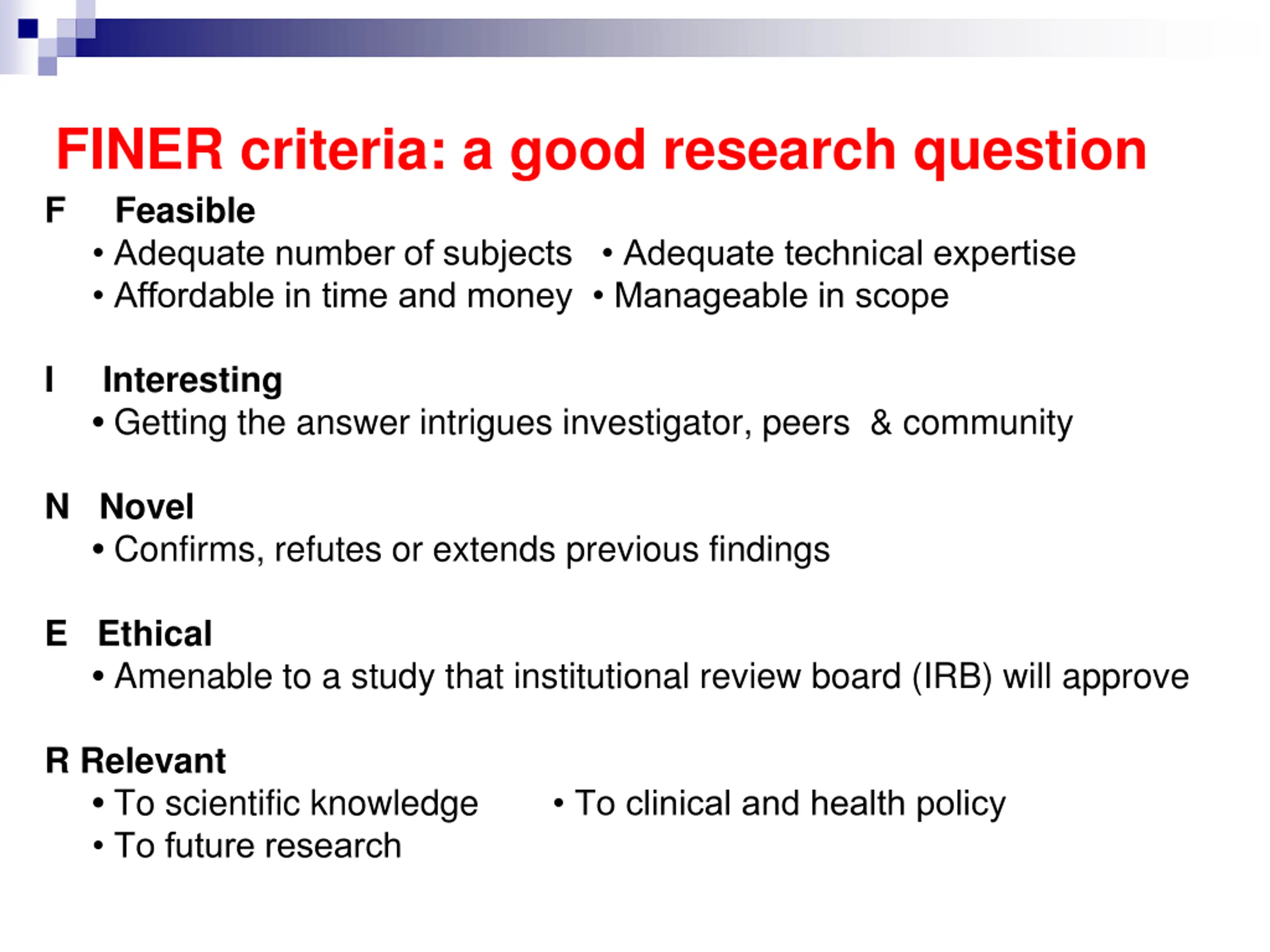 FINER criteria: a good research question

F Feasible
• Adequate number of subjects • Adequate technical expertise
• Affordable in time and money • Manageable in scope

I Interesting
• Getting the answer intrigues investigator, peers & community

N Novel
• Confirms, refutes or extends previous findings

E Ethical
• Amenable to a study that institutional review board (IRB) will approve

R Relevant
• To scientific knowledge • To clinical and health policy
• To future research